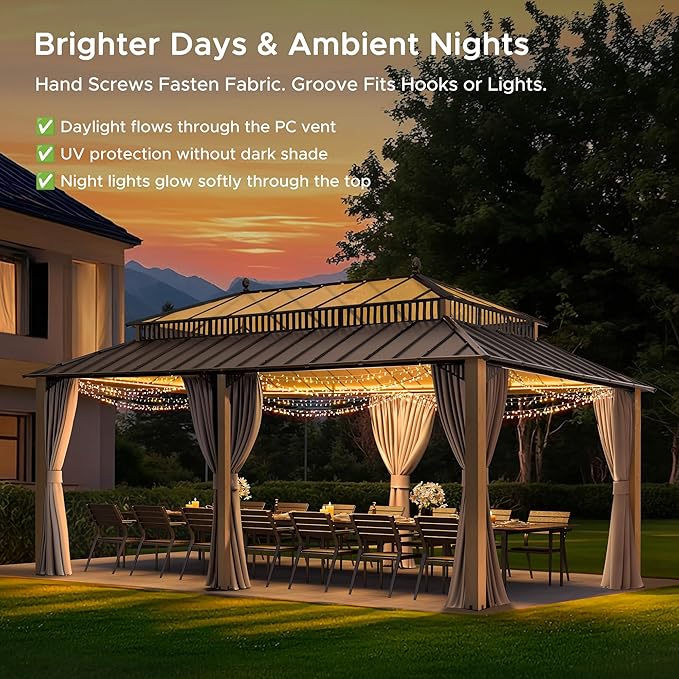 Brighter Days & Ambient Nights

Hand Screws Fasten Fabric. Groove Fits Hooks or Lights.

✅ Daylight flows through the PC vent
✅ UV protection without dark shade
✅ Night lights glow softly through the top